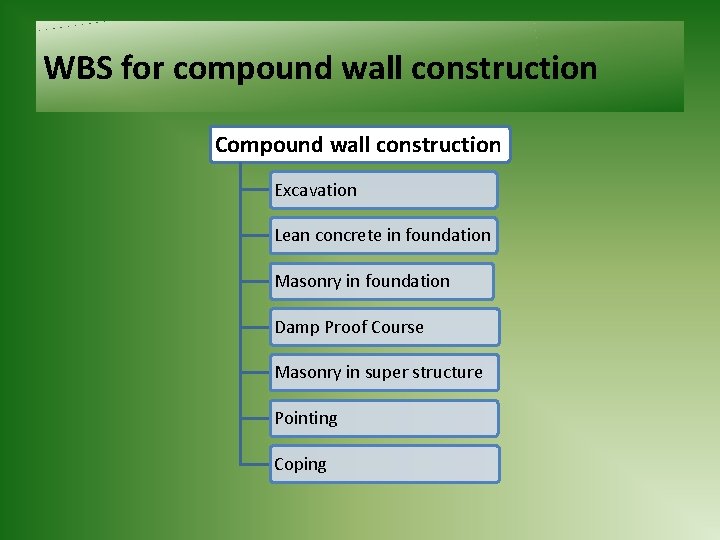 WBS for compound wall construction

Compound wall construction

Excavation

Lean concrete in foundation

Masonry in foundation

Damp Proof Course

Masonry in super structure

Pointing

Coping